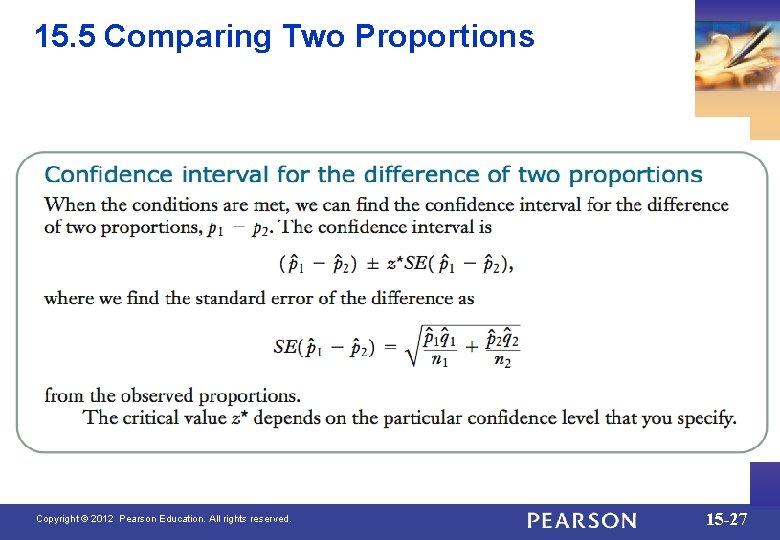 15.5 Comparing Two Proportions

Confidence interval for the difference of two proportions

When the conditions are met, we can find the confidence interval for the difference of two proportions, $p_1 - p_2$. The confidence interval is

$(\hat{p}_1 - \hat{p}_2) \pm z^* SE(\hat{p}_1 - \hat{p}_2),$

where we find the standard error of the difference as

$SE(\hat{p}_1 - \hat{p}_2) = \sqrt{\frac{\hat{p}_1\hat{q}_1}{n_1} + \frac{\hat{p}_2\hat{q}_2}{n_2}}$

from the observed proportions.

The critical value $z^*$ depends on the particular confidence level that you specify.

Copyright © 2012 Pearson Education. All rights reserved.

PEARSON

15-27